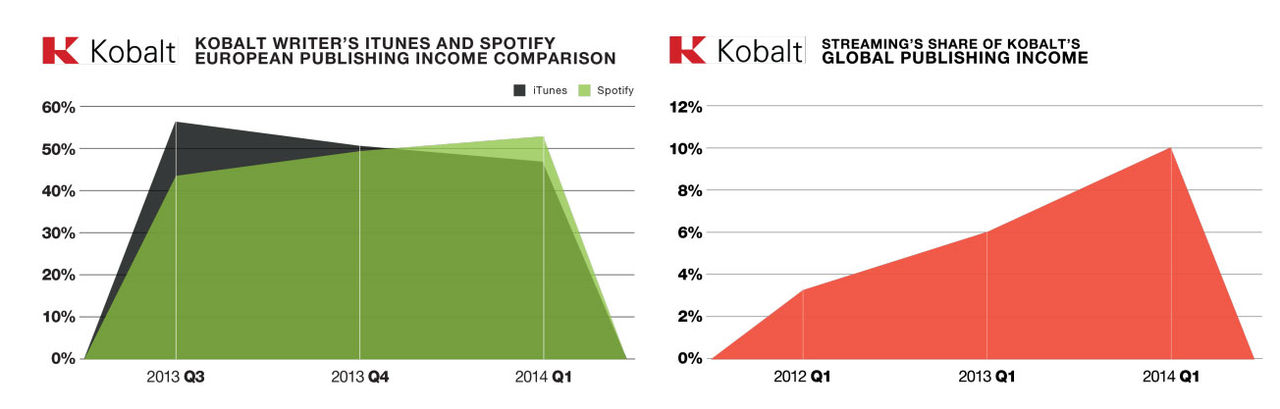 Kobalt

KOBALT WRITER'S ITUNES AND SPOTIFY EUROPEAN PUBLISHING INCOME COMPARISON

iTunes Spotify

60%
50%
40%
30%
20%
10%
0%

2013 Q3
2013 Q4
2014 Q1

Kobalt

STREAMING'S SHARE OF KOBALT'S GLOBAL PUBLISHING INCOME

12%
10%
8%
6%
4%
2%
0%

2012 Q1
2013 Q1
2014 Q1